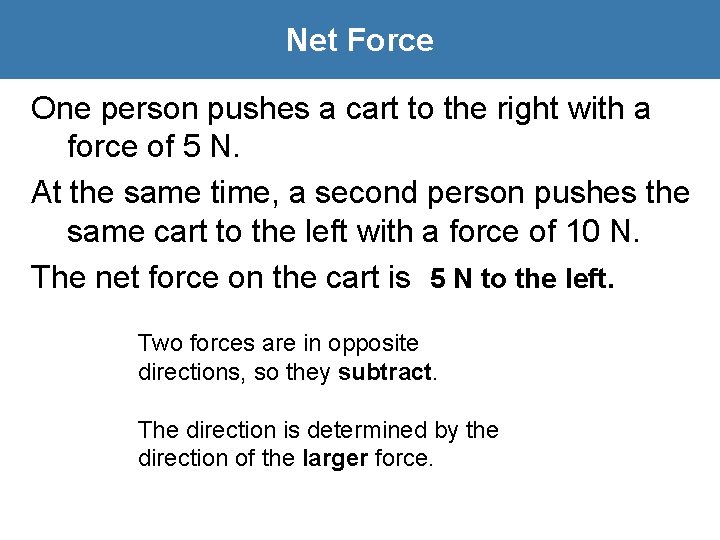 Net Force

One person pushes a cart to the right with a force of 5 N.

At the same time, a second person pushes the same cart to the left with a force of 10 N.

The net force on the cart is 5 N to the left.

Two forces are in opposite directions, so they subtract.

The direction is determined by the direction of the larger force.